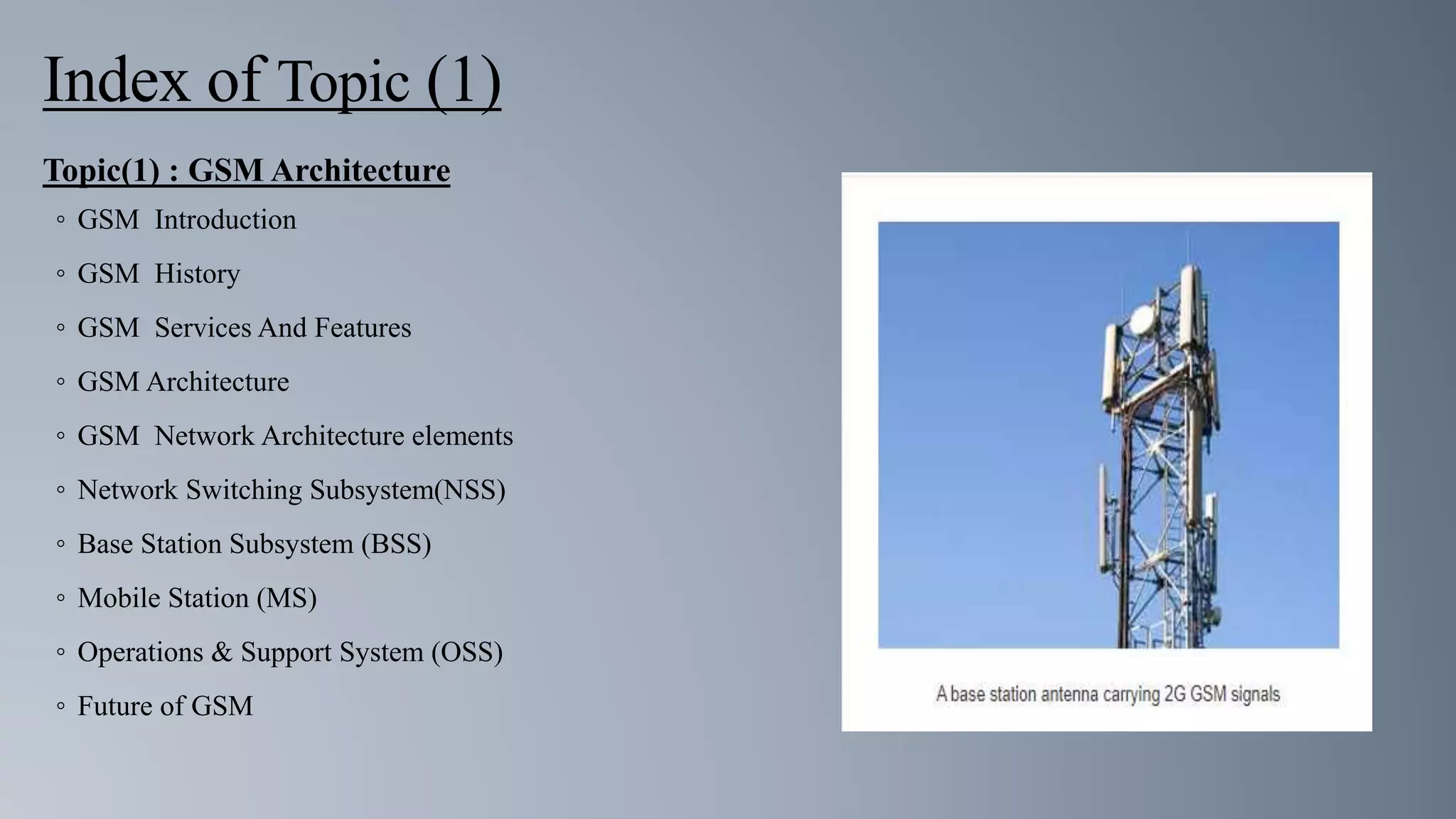 Index of Topic (1)

Topic(1) : GSM Architecture

◦ GSM Introduction
◦ GSM History
◦ GSM Services And Features
◦ GSM Architecture
◦ GSM Network Architecture elements
◦ Network Switching Subsystem(NSS)
◦ Base Station Subsystem (BSS)
◦ Mobile Station (MS)
◦ Operations & Support System (OSS)
◦ Future of GSM

A base station antenna carrying 2G GSM signals